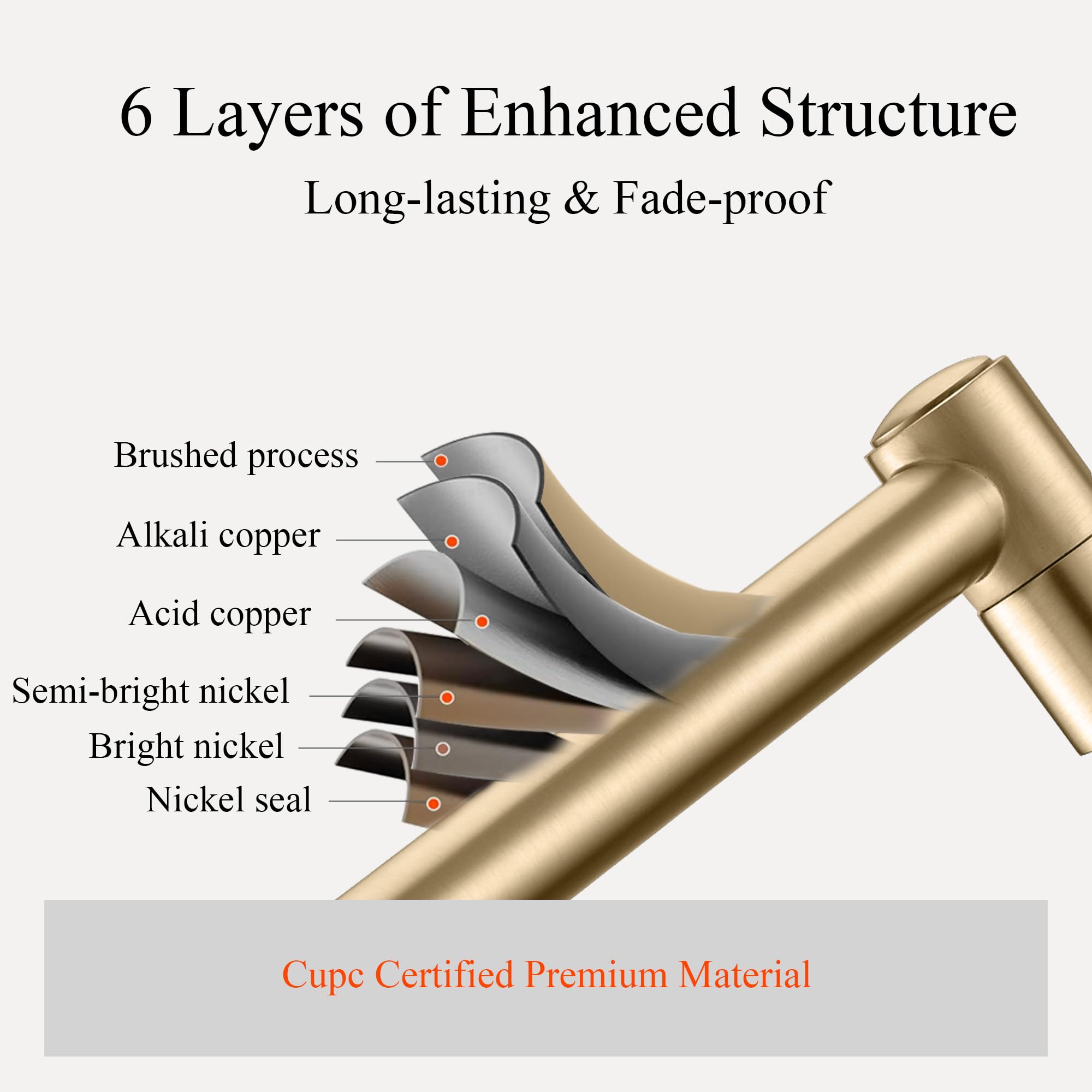 6 Layers of Enhanced Structure

Long-lasting & Fade-proof

Brushed process

Alkali copper

Acid copper

Semi-bright nickel

Bright nickel

Nickel seal

Cupc Certified Premium Material